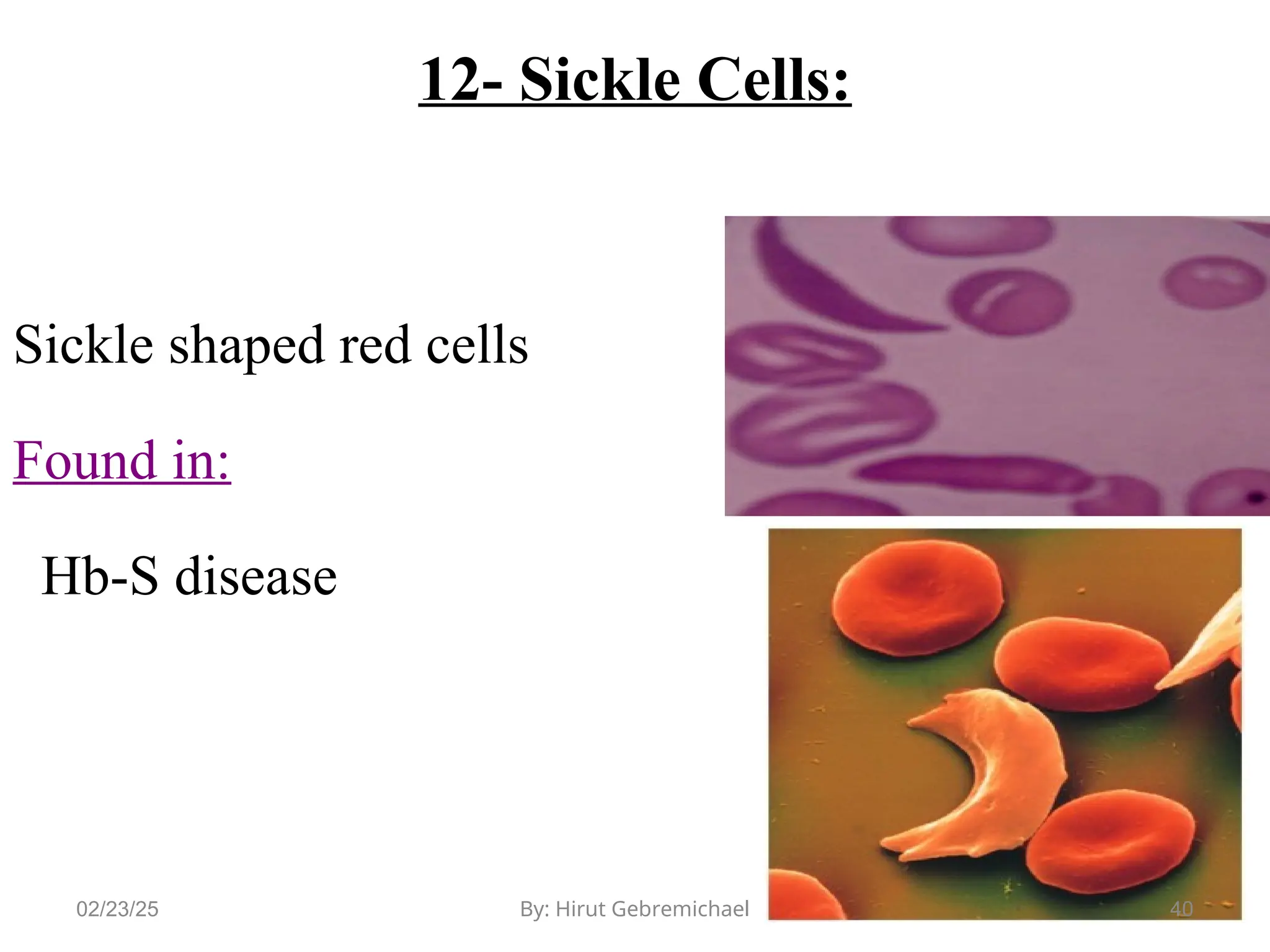 12- Sickle Cells:

Sickle shaped red cells

Found in:

Hb-S disease

02/23/25

By: Hirut Gebremichael

40